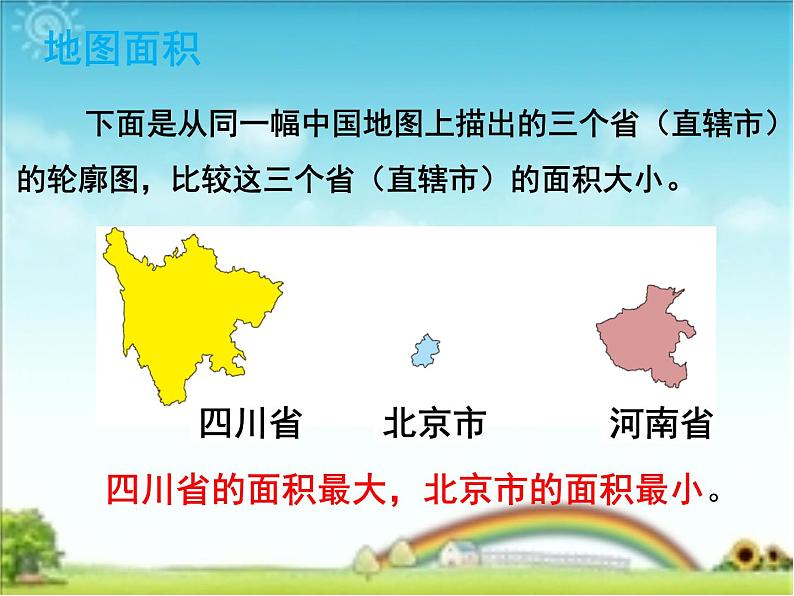 地图面积

下面是从同一幅中国地图上描出的三个省（直辖市）的轮廓图，比较这三个省（直辖市）的面积大小。

四川省 北京市 河南省

四川省的面积最大，北京市的面积最小。